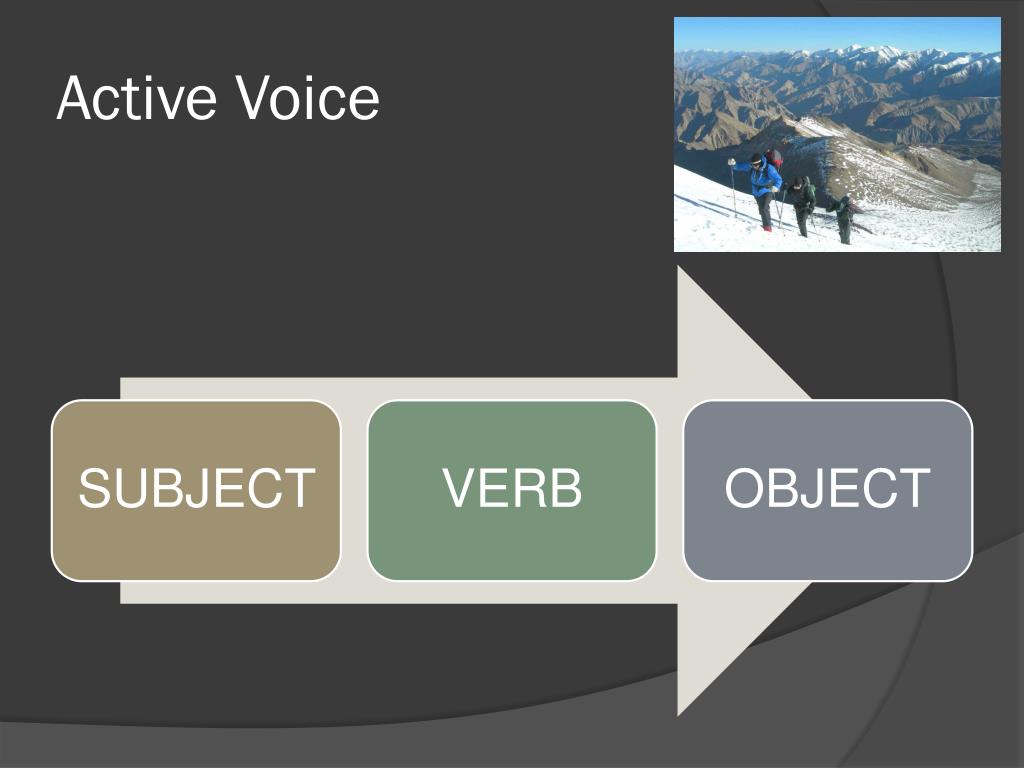 Active Voice

SUBJECT

VERB

OBJECT